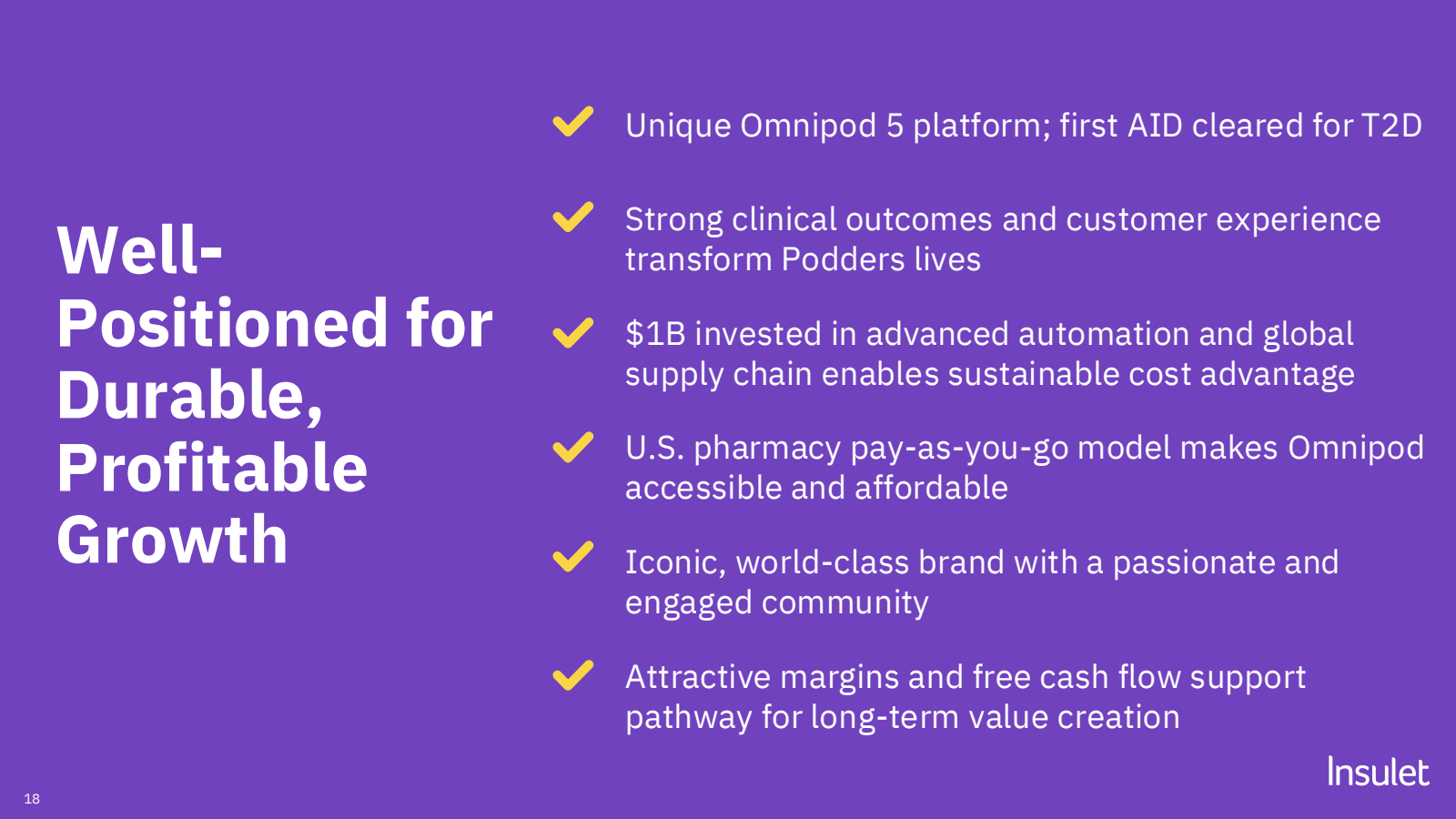 Well-Positioned for Durable, Profitable Growth

Unique Omnipod 5 platform; first AID cleared for T2D

Strong clinical outcomes and customer experience transform Podders lives

\$1B invested in advanced automation and global supply chain enables sustainable cost advantage

U.S. pharmacy pay-as-you-go model makes Omnipod accessible and affordable

Iconic, world-class brand with a passionate and engaged community

Attractive margins and free cash flow support pathway for long-term value creation

Insulet

18